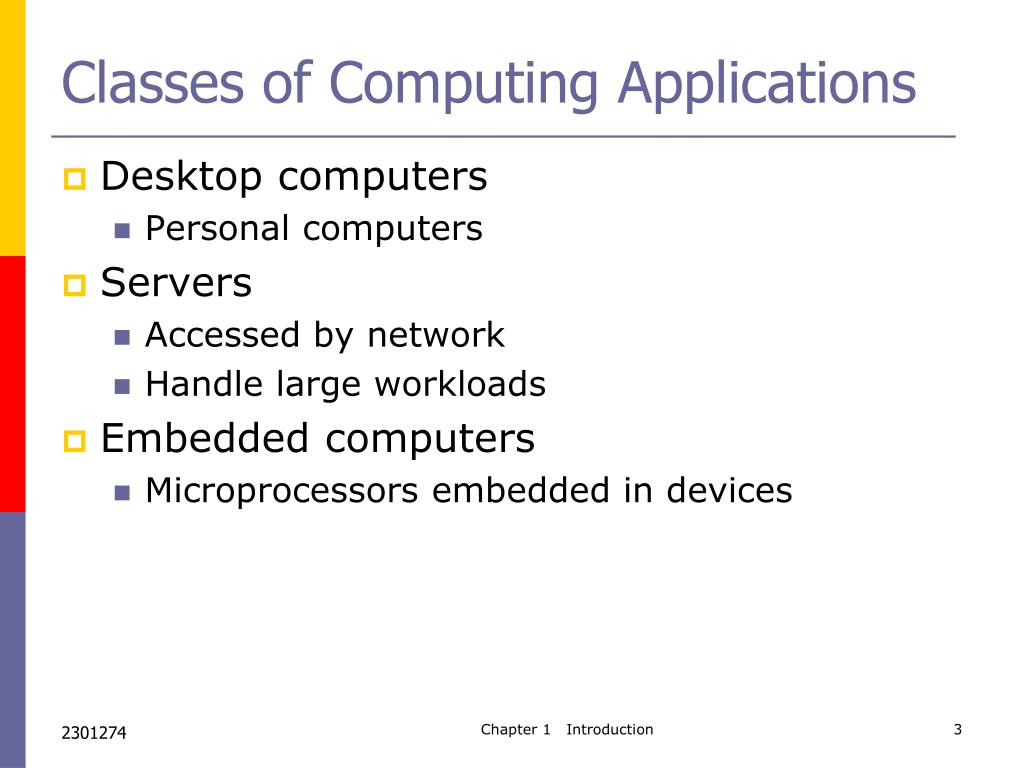 Classes of Computing Applications

Desktop computers
Personal computers
Servers
Accessed by network
Handle large workloads
Embedded computers
Microprocessors embedded in devices

2301274

Chapter 1 Introduction

3